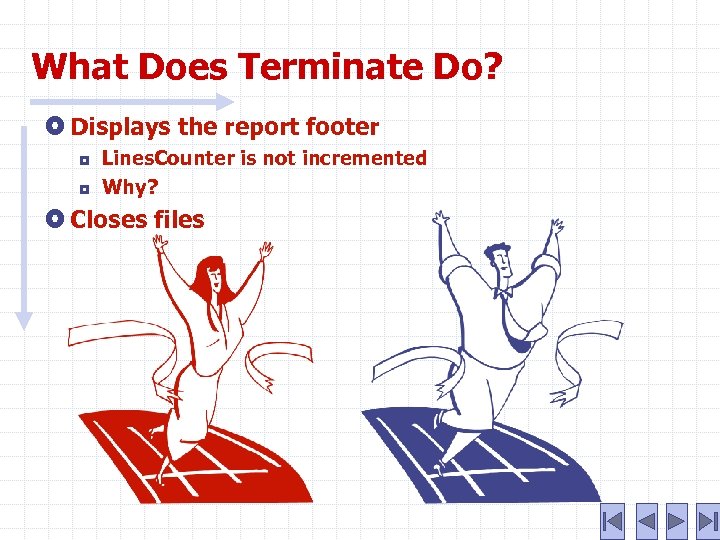 What Does Terminate Do?

Displays the report footer

LinesCounter is not incremented

Why?

Closes files